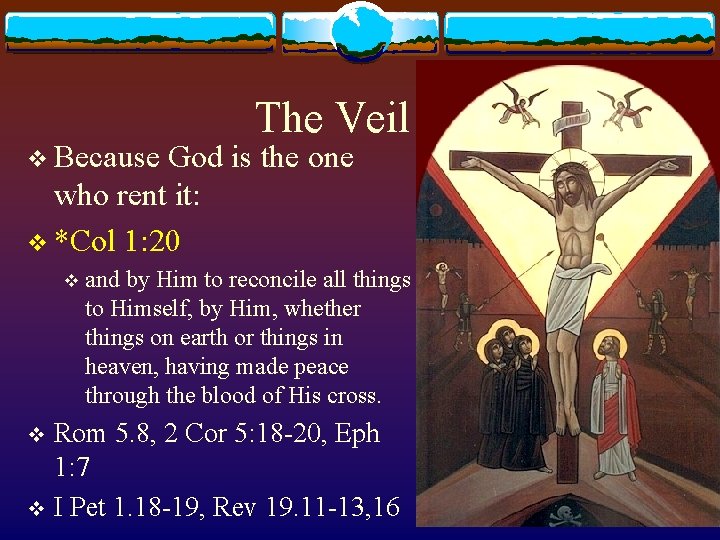 The Veil

❖ Because God is the one who rent it:

❖ *Col 1:20

❖ and by Him to reconcile all things to Himself, by Him, whether things on earth or things in heaven, having made peace through the blood of His cross.

❖ Rom 5.8, 2 Cor 5:18-20, Eph 1:7

❖ I Pet 1.18-19, Rev 19.11-13,16